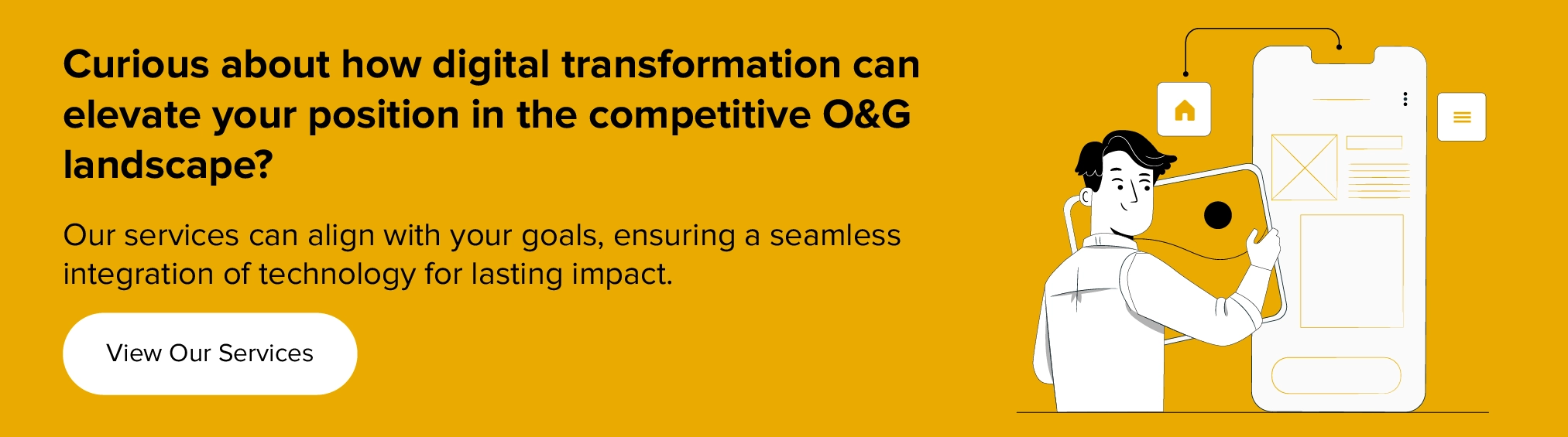 Curious about how digital transformation can elevate your position in the competitive O&G landscape?

Our services can align with your goals, ensuring a seamless integration of technology for lasting impact.

View Our Services